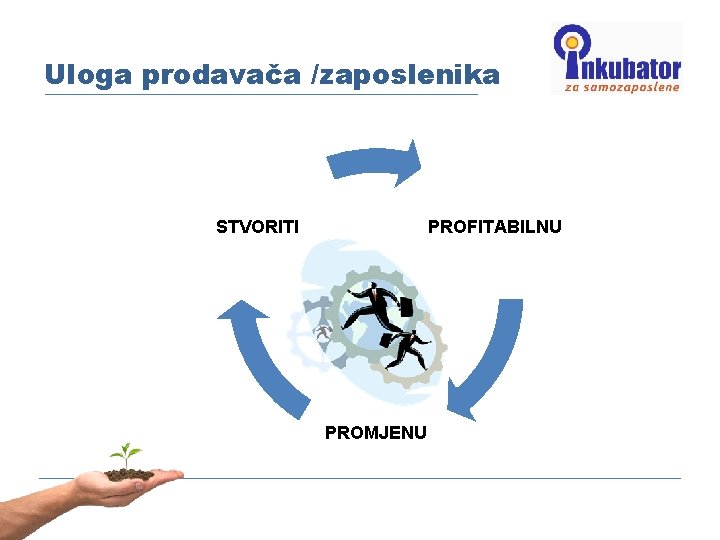 Uloga prodavača /zaposlenika

inkubator
za samozaposlene

STVORITI

PROFITABILNU

PROMJENU